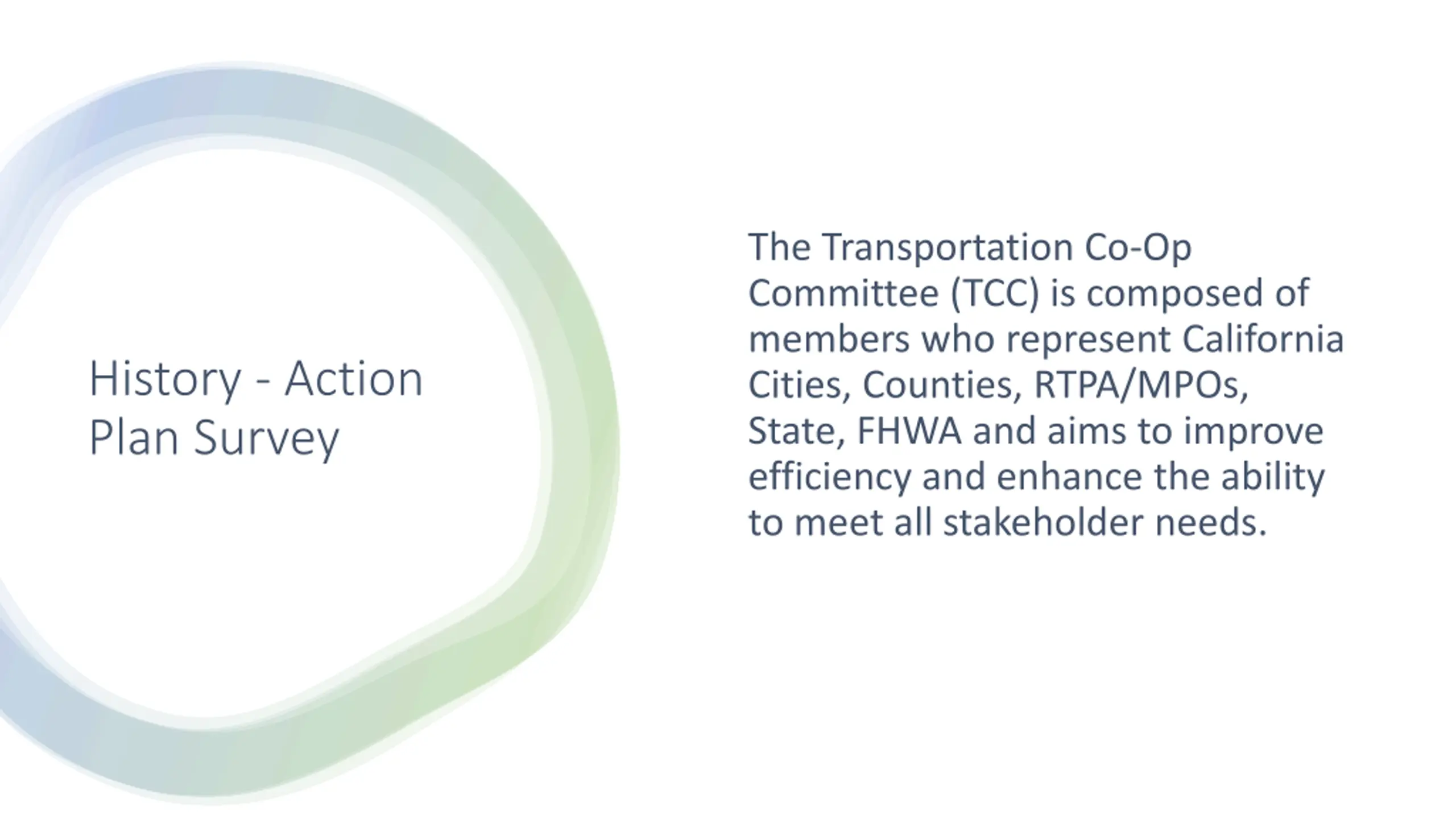 History - Action Plan Survey

The Transportation Co-Op Committee (TCC) is composed of members who represent California Cities, Counties, RTPA/MPOs, State, FHWA and aims to improve efficiency and enhance the ability to meet all stakeholder needs.